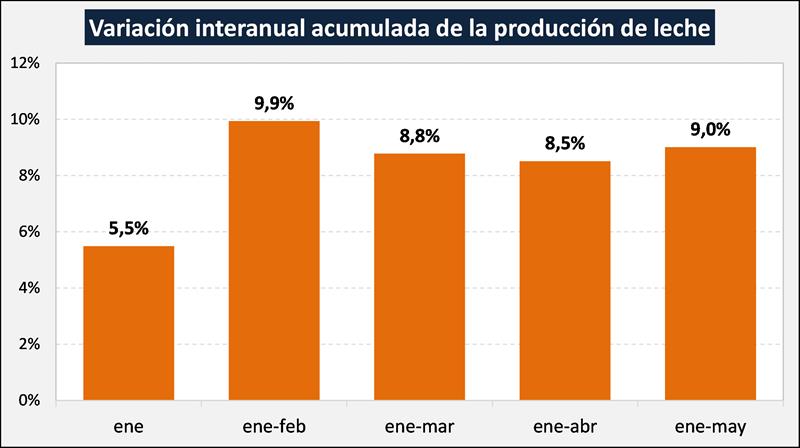 Variación interanual acumulada de la producción de leche

12%
10%
8%
6%
4%
2%
0%

5,5%
9,9%
8,8%
8,5%
9,0%

ene
ene-feb
ene-mar
ene-abr
ene-may